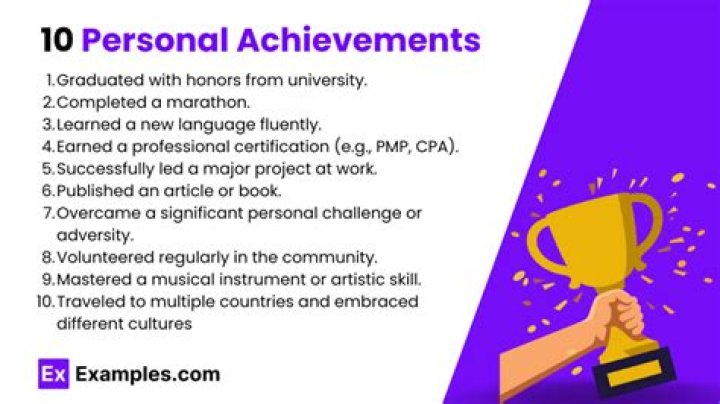 10 Personal Achievements

1. Graduated with honors from university.
2. Completed a marathon.
3. Learned a new language fluently.
4. Earned a professional certification (e.g., PMP, CPA).
5. Successfully led a major project at work.
6. Published an article or book.
7. Overcame a significant personal challenge or adversity.
8. Volunteered regularly in the community.
9. Mastered a musical instrument or artistic skill.
10. Traveled to multiple countries and embraced different cultures

Ex Examples.com